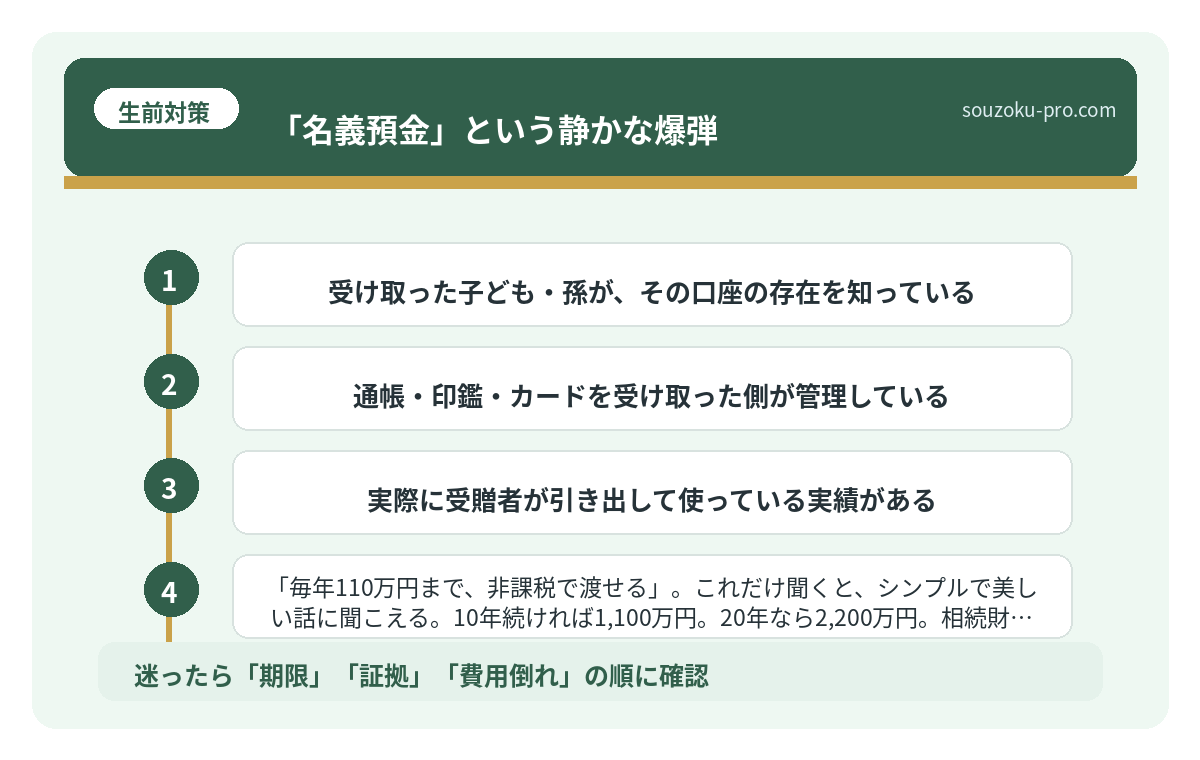 生前対策

「名義預金」という静かな爆弾

souzoku-pro.com

1
受け取った子ども・孫が、その口座の存在を知っている

2
通帳・印鑑・カードを受け取った側が管理している

3
実際に受贈者が引き出して使っている実績がある

4
「毎年110万円まで、非課税で渡せる」。これだけ聞くと、シンプルで美しい話に聞こえる。10年続ければ1,100万円。20年なら2,200万円。相続財…

迷ったら「期限」「証拠」「費用倒れ」の順に確認